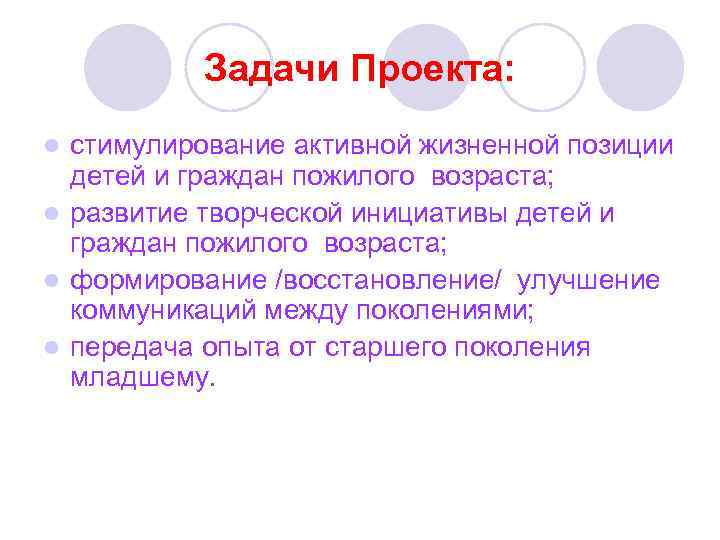 Задачи Проекта:

- стимулирование активной жизненной позиции детей и граждан пожилого возраста;
- развитие творческой инициативы детей и граждан пожилого возраста;
- формирование /восстановление/ улучшение коммуникаций между поколениями;
- передача опыта от старшего поколения младшему.